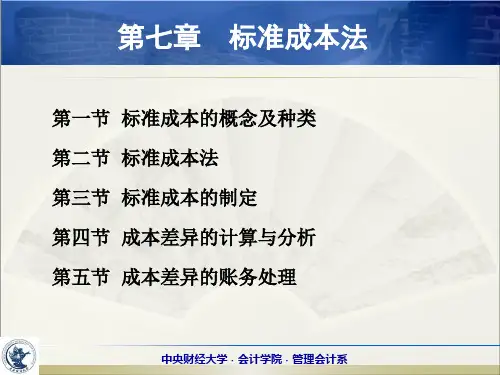 第七章　标准成本法

第一节 标准成本的概念及种类

第二节 标准成本法

第三节 标准成本的制定

第四节 成本差异的计算与分析

第五节 成本差异的账务处理

中央财经大学 · 会计学院 · 管理会计系